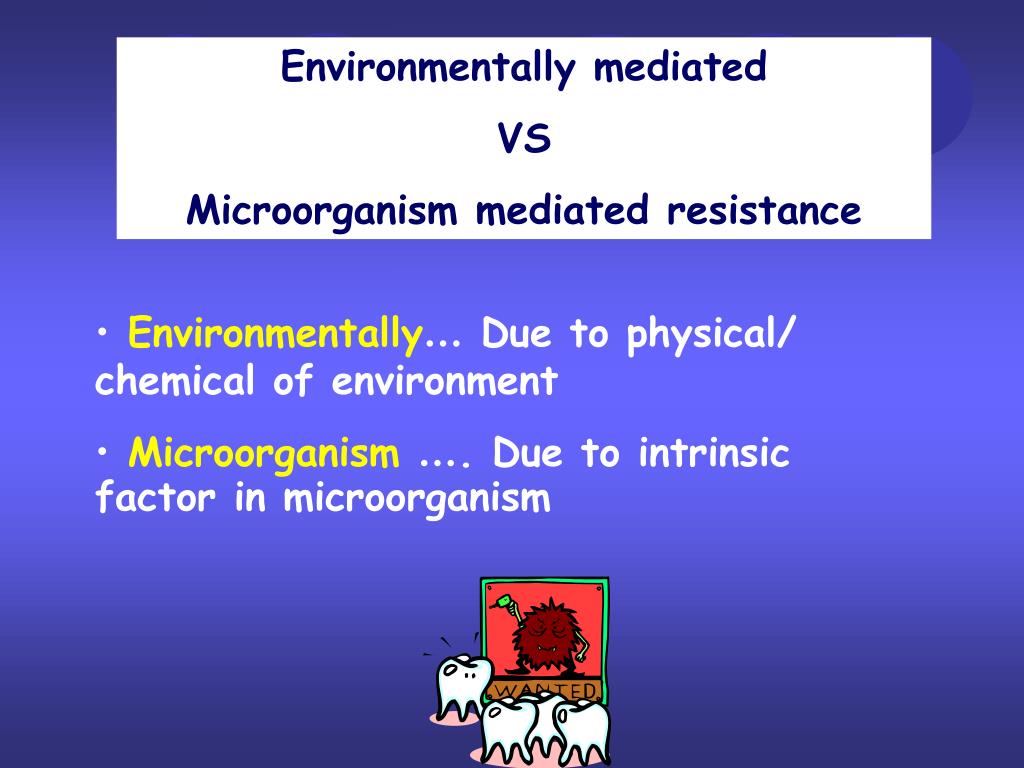 Environmentally mediated

VS

Microorganism mediated resistance

• Environmentally... Due to physical/ chemical of environment

• Microorganism .... Due to intrinsic factor in microorganism

WANTED